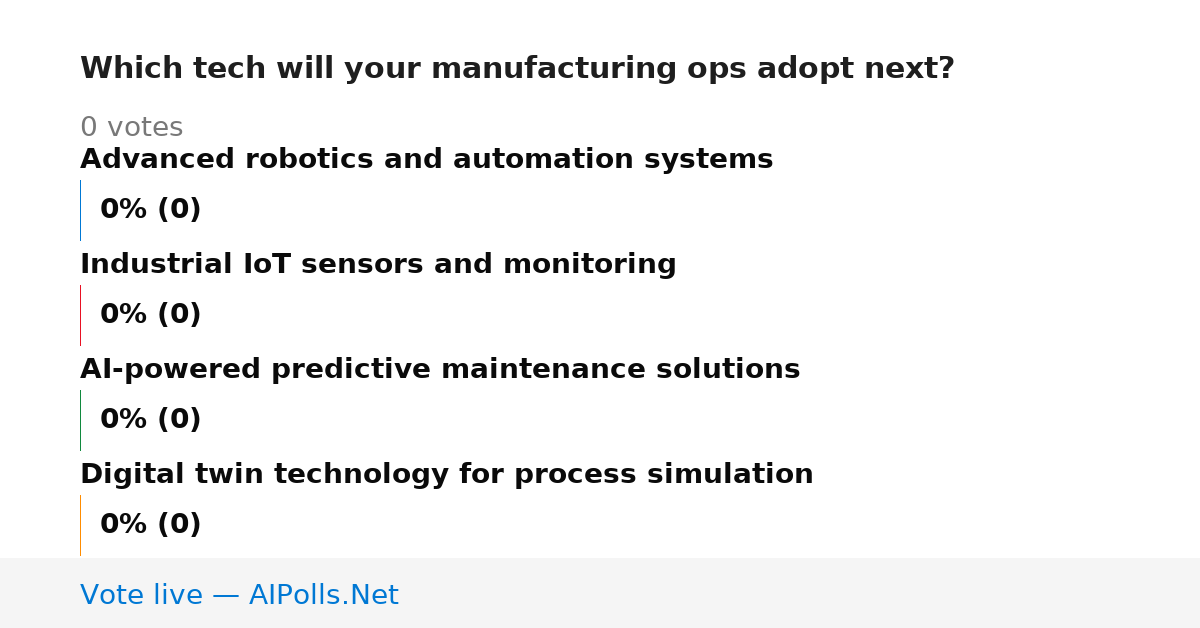 Which tech will your manufacturing ops adopt next?

0 votes

Advanced robotics and automation systems

0% (0)

Industrial IoT sensors and monitoring

0% (0)

AI-powered predictive maintenance solutions

0% (0)

Digital twin technology for process simulation

0% (0)

Vote live — AIPolls.Net